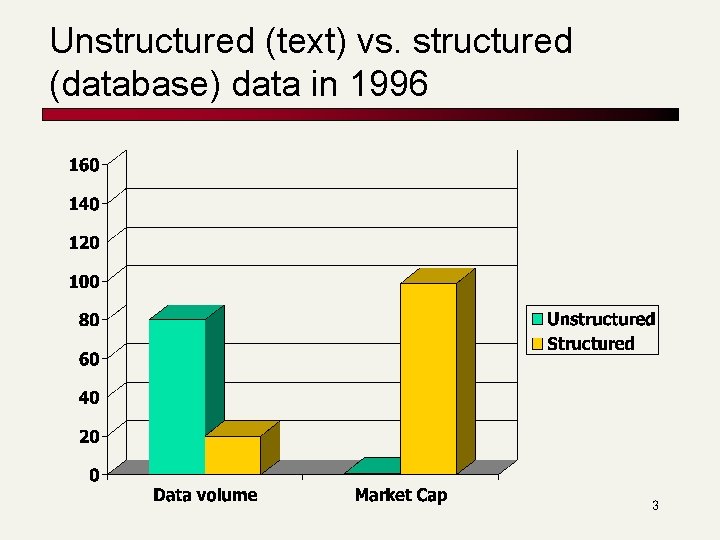 Unstructured (text) vs. structured (database) data in 1996

160
140
120
100
80
60
40
20
0

Data volume
Market Cap

Unstructured
Structured

3